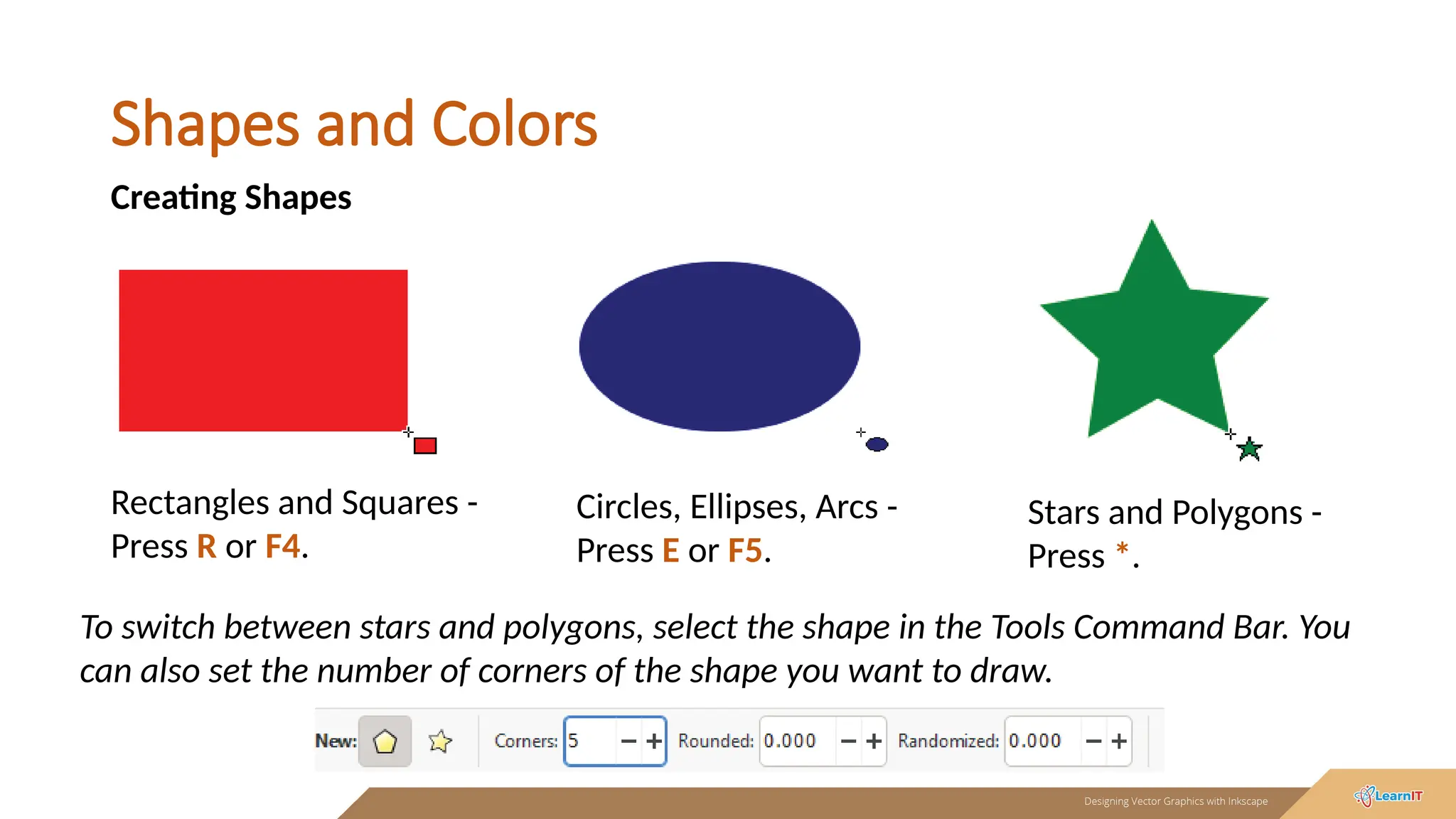 Shapes and Colors

Creating Shapes

Rectangles and Squares - Press R or F4.

Circles, Ellipses, Arcs - Press E or F5.

Stars and Polygons - Press *.

To switch between stars and polygons, select the shape in the Tools Command Bar. You can also set the number of corners of the shape you want to draw.

New: Corners: 5 − + Rounded: 0.000 − + Randomized: 0.000 − +

Designing Vector Graphics with Inkscape

LearnIT